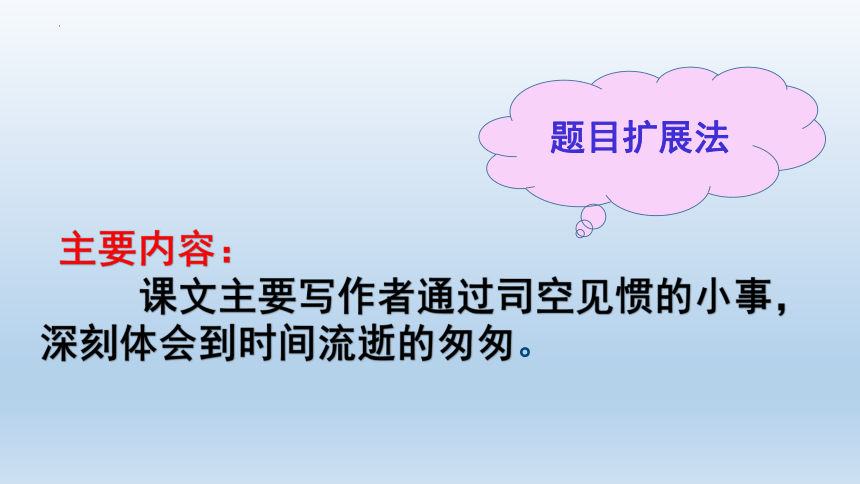 题目扩展法

主要内容：

课文主要写作者通过司空见惯的小事，深刻体会到时间流逝的匆匆。